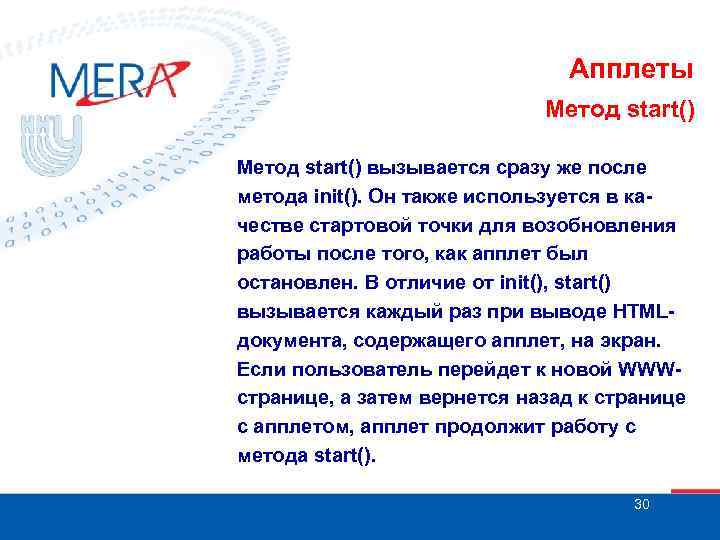 MERA

Апплеты

Метод start()

Метод start() вызывается сразу же после метода init(). Он также используется в качестве стартовой точки для возобновления работы после того, как апплет был остановлен. В отличие от init(), start() вызывается каждый раз при выводе HTML-документа, содержащего апплет, на экран. Если пользователь перейдет к новой WWW-странице, а затем вернется назад к странице с апплетом, апплет продолжит работу с метода start().

30